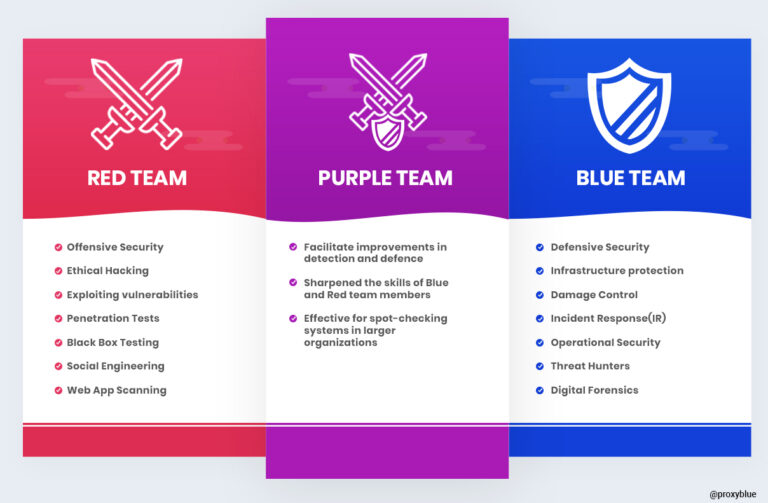 RED TEAM

Offensive Security
Ethical Hacking
Exploiting vulnerabilities
Penetration Tests
Black Box Testing
Social Engineering
Web App Scanning

PURPLE TEAM

Facilitate improvements in detection and defence
Sharpened the skills of Blue and Red team members
Effective for spot-checking systems in larger organizations

BLUE TEAM

Defensive Security
Infrastructure protection
Damage Control
Incident Response(IR)
Operational Security
Threat Hunters
Digital Forensics

@proxyblue